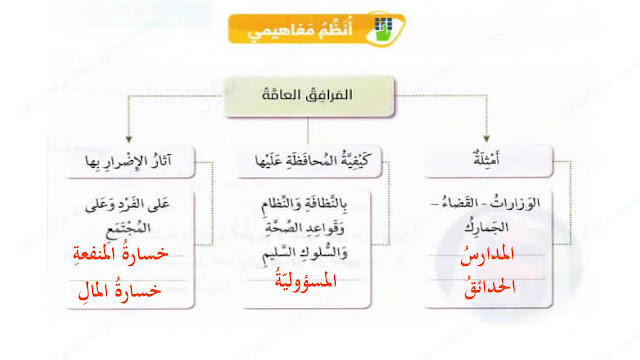 أُنَظِّمُ مَفاهيمي

المَرافِقُ العامَّةُ

أَمْثِلَةٌ

الوَزاراتُ - القَضاءُ - الجَمارِكُ
المدارسُ
الحدائقُ

كَيْفِيَّةُ المُحافَظَةِ عَلَيْها

بِالنَّظافَةِ وَالنِّظامِ وَقَواعِدِ الصِّحَّةِ وَالسُّلوكِ السَّليمِ
المسؤوليّةُ

آثارُ الإِضْرارِ بِها

عَلى الفَرْدِ وَعَلى المُجْتَمَعِ
خسارةُ المَنفعةِ
خسارةُ المالِ